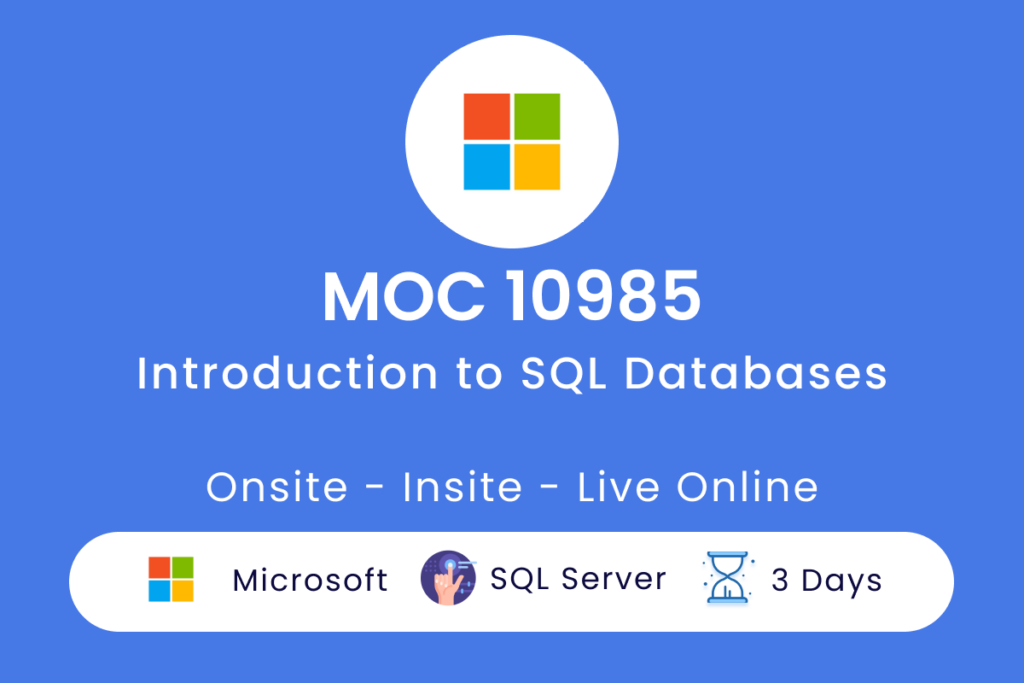 MOC 10985
Introduction to SQL Databases

Onsite - Insite - Live Online

Microsoft SQL Server 3 Days